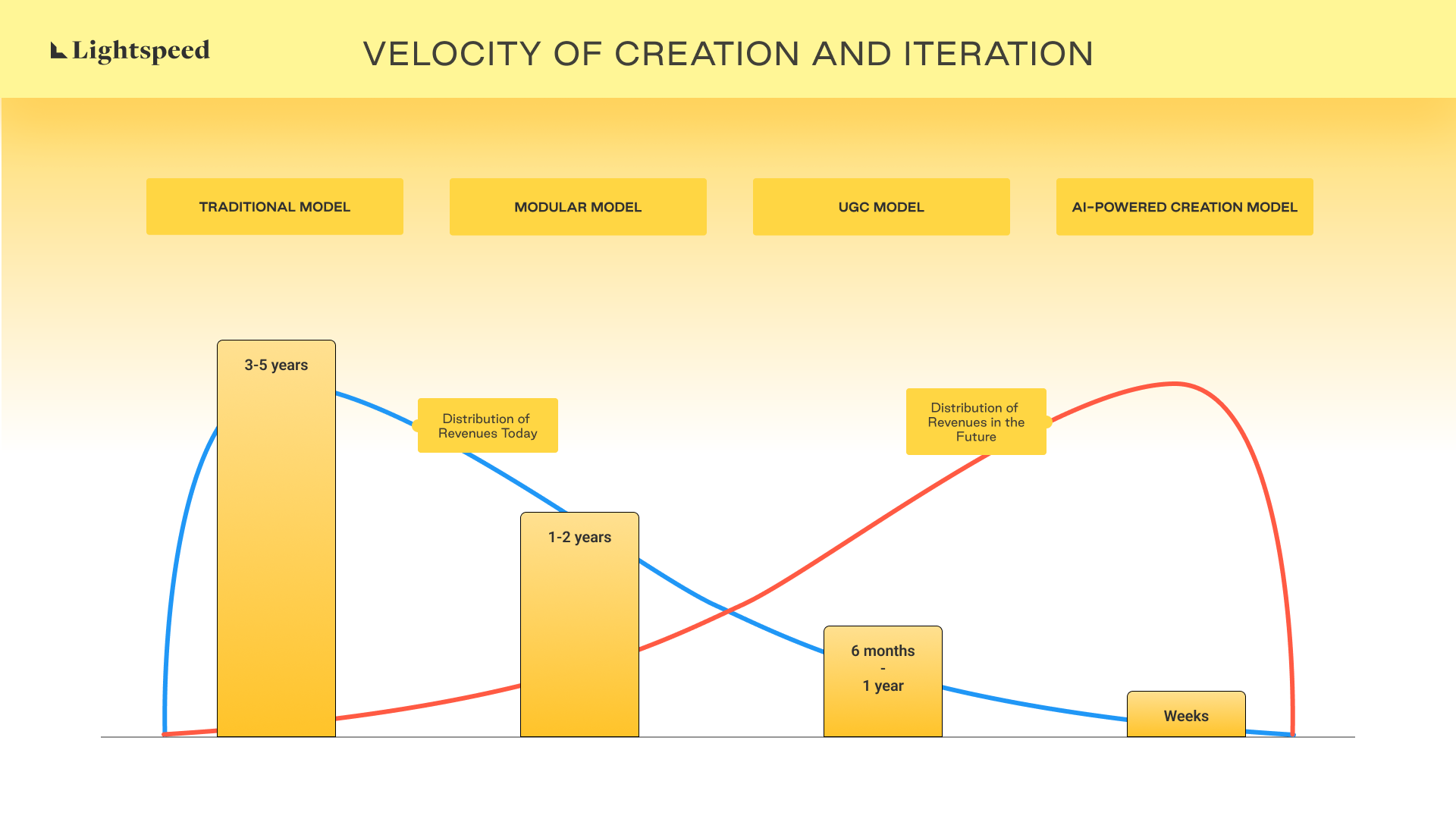 Lightspeed

VELOCITY OF CREATION AND ITERATION

TRADITIONAL MODEL

MODULAR MODEL

UGC MODEL

AI-POWERED CREATION MODEL

3-5 years

Distribution of Revenues Today

Distribution of Revenues in the Future

1-2 years

6 months
-
1 year

Weeks